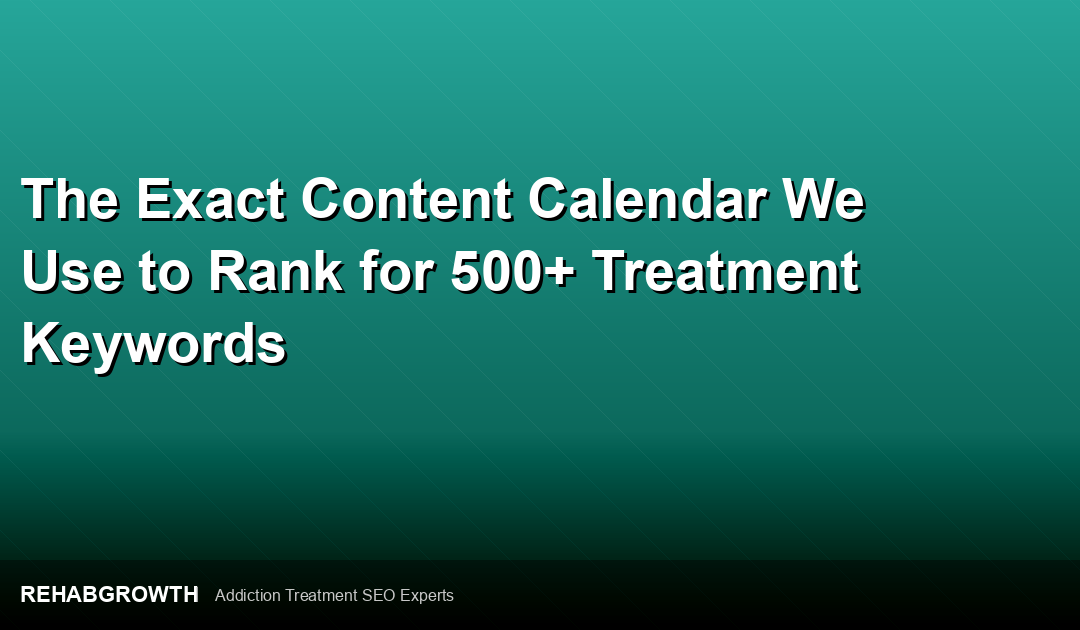 The Exact Content Calendar We Use to Rank for 500+ Treatment Keywords

REHABGROWTH Addiction Treatment SEO Experts